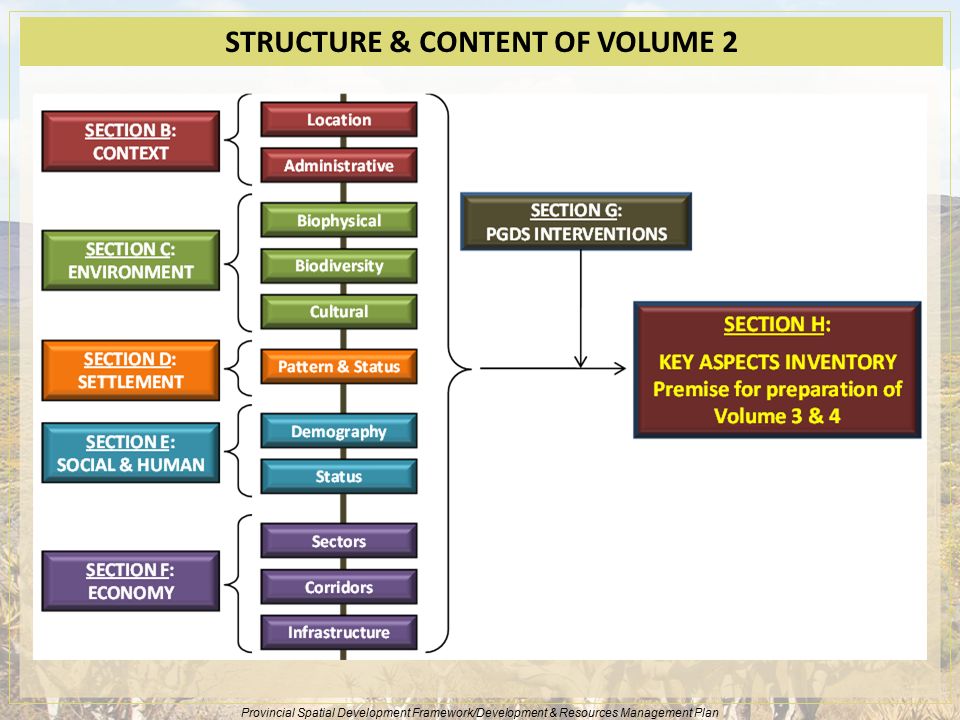 STRUCTURE & CONTENT OF VOLUME 2

SECTION B: CONTEXT

Location

Administrative

SECTION C: ENVIRONMENT

Biophysical

Biodiversity

Cultural

SECTION D: SETTLEMENT

Pattern & Status

SECTION E: SOCIAL & HUMAN

Demography

Status

SECTION F: ECONOMY

Sectors

Corridors

Infrastructure

SECTION G: PGDS INTERVENTIONS

SECTION H: KEY ASPECTS INVENTORY Premise for preparation of Volume 3 & 4

Provincial Spatial Development Framework/Development & Resources Management Plan